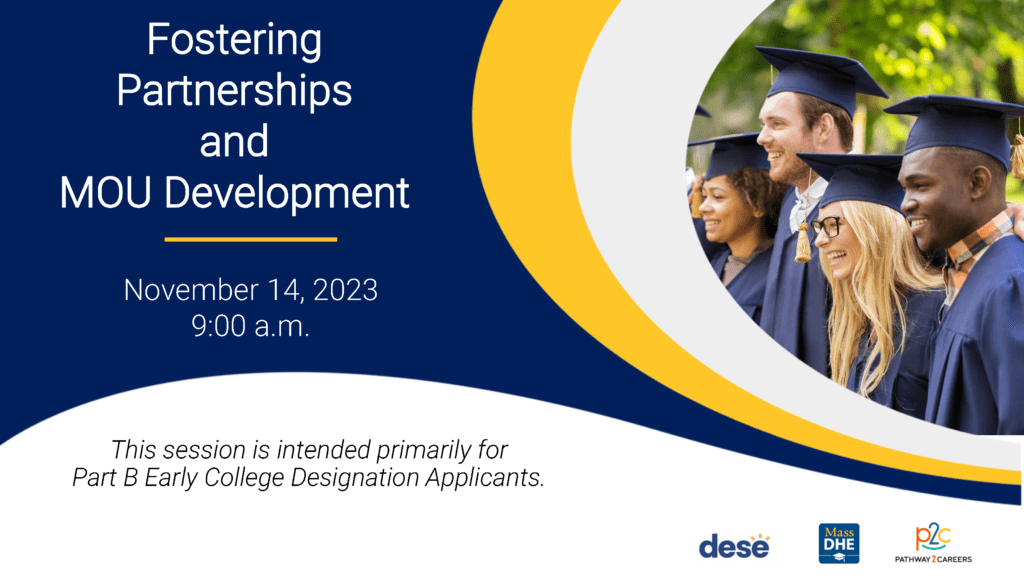 Fostering Partnerships and MOU Development

November 14, 2023
9:00 a.m.

This session is intended primarily for Part B Early College Designation Applicants.

dese

Mass DHE

p2c
PATHWAY 2 CAREERS